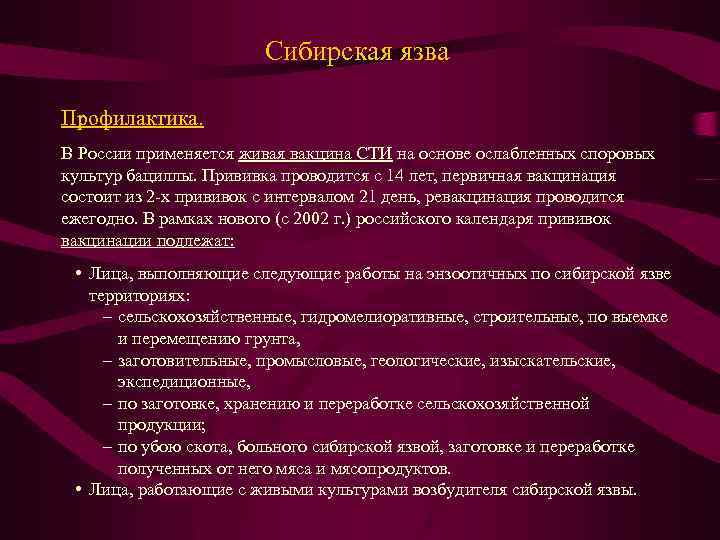 Сибирская язва

Профилактика.

В России применяется живая вакцина СТИ на основе ослабленных споровых культур бациллы. Прививка проводится с 14 лет, первичная вакцинация состоит из 2-х прививок с интервалом 21 день, ревакцинация проводится ежегодно. В рамках нового (с 2002 г.) российского календаря прививок вакцинации подлежат:

• Лица, выполняющие следующие работы на энзоотичных по сибирской язве территориях:
– сельскохозяйственные, гидромелиоративные, строительные, по выемке и перемещению грунта,
– заготовительные, промысловые, геологические, изыскательские, экспедиционные,
– по заготовке, хранению и переработке сельскохозяйственной продукции;
– по убою скота, больного сибирской язвой, заготовке и переработке полученных от него мяса и мясопродуктов.
• Лица, работающие с живыми культурами возбудителя сибирской язвы.